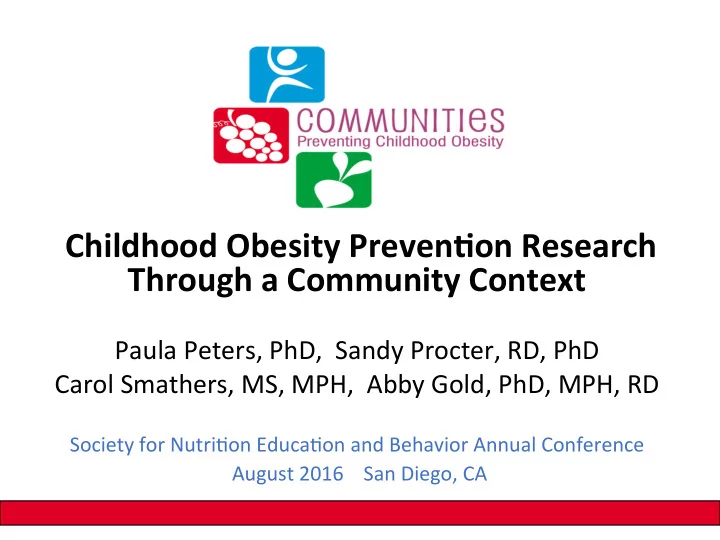 COMMUNITIES
Preventing Childhood Obesity

Childhood Obesity Prevention Research Through a Community Context

Paula Peters, PhD, Sandy Procter, RD, PhD
Carol Smathers, MS, MPH, Abby Gold, PhD, MPH, RD

Society for Nutrition Education and Behavior Annual Conference
August 2016 San Diego, CA